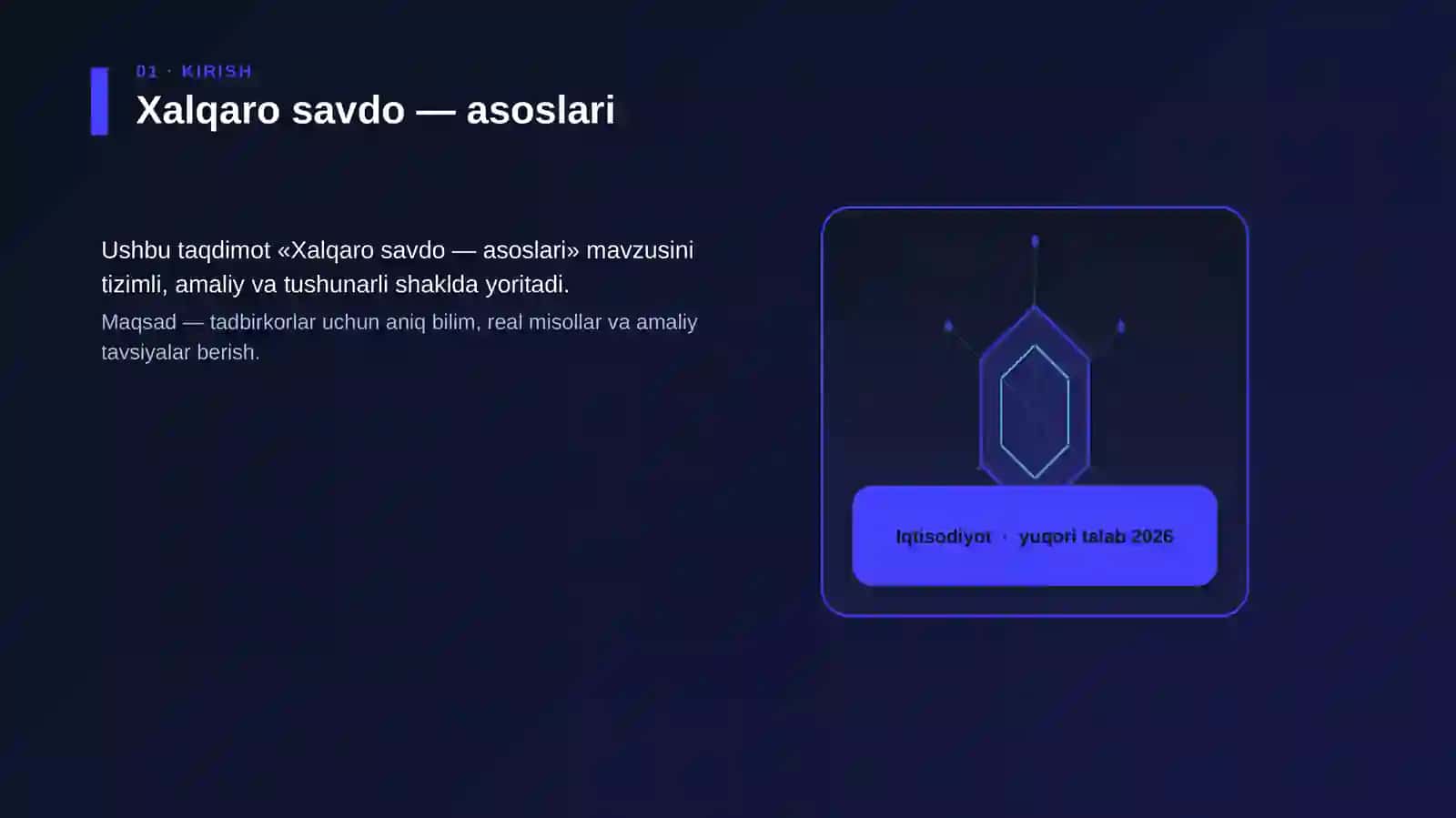 01 · KIRISH

Xalqaro savdo — asoslari

Ushbu taqdimot «Xalqaro savdo — asoslari» mavzusini tizimli, amaliy va tushunarli shaklda yoritadi.

Maqsad — tadbirkorlar uchun aniq bilim, real misollar va amaliy tavsiyalar berish.

Iqtisodiyot · yuqori talab 2026